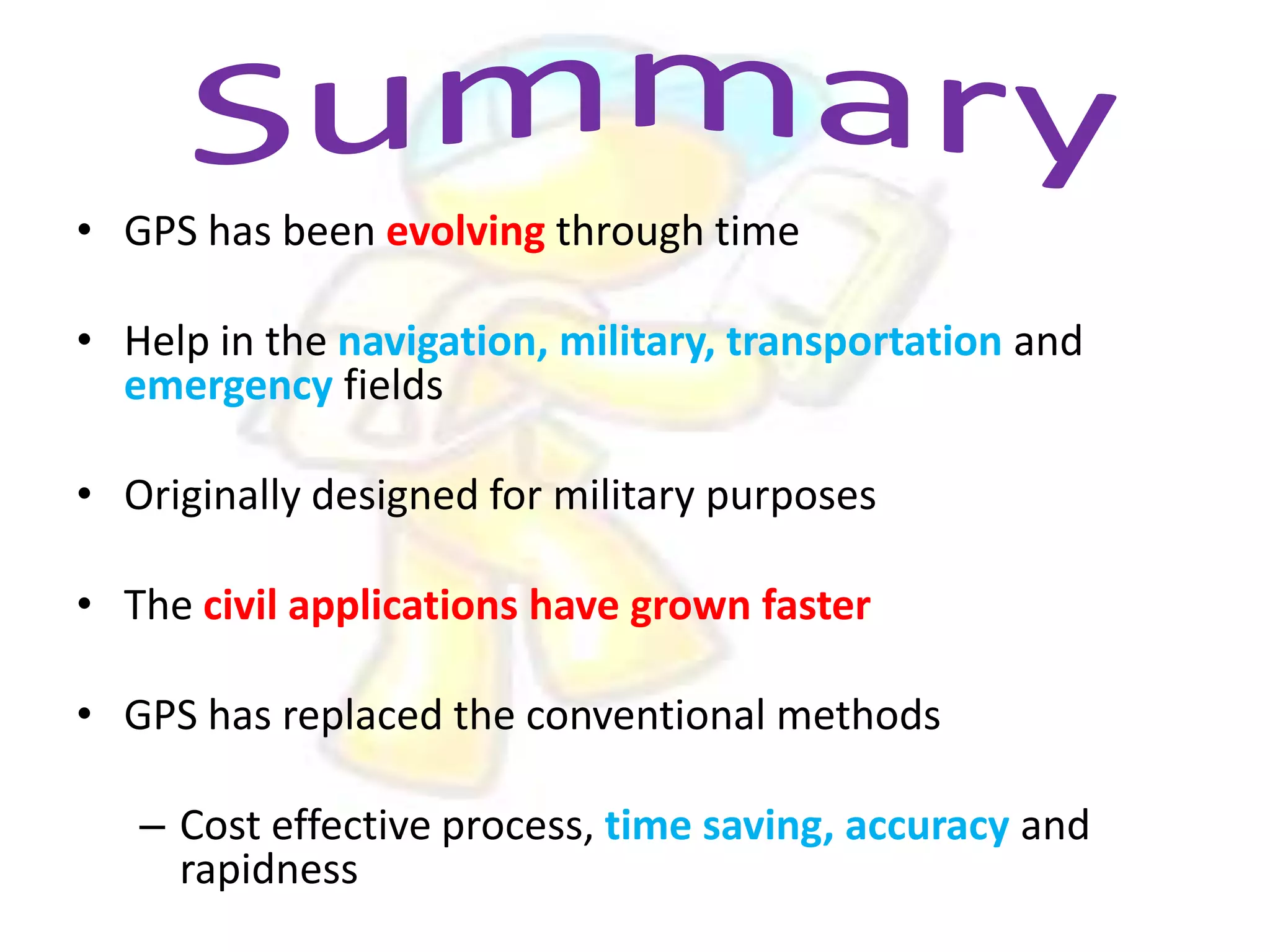 Summary

• GPS has been evolving through time

• Help in the navigation, military, transportation and emergency fields

• Originally designed for military purposes

• The civil applications have grown faster

• GPS has replaced the conventional methods

– Cost effective process, time saving, accuracy and rapidness